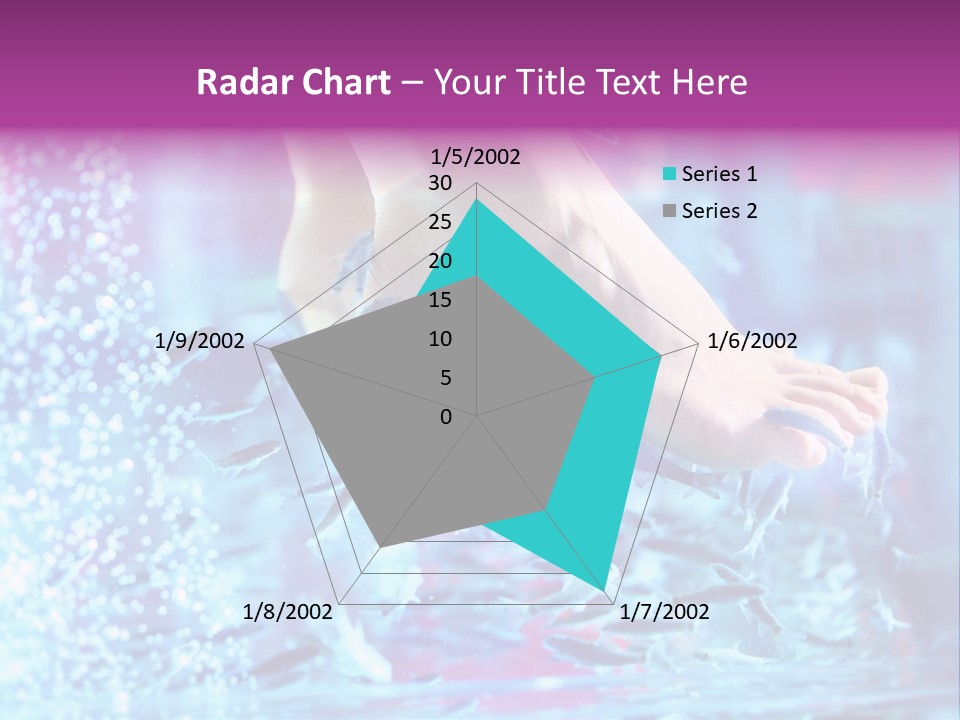 Radar Chart – Your Title Text Here

1/5/2002
30
25
20
15
10
5
0
1/6/2002
1/7/2002
1/8/2002
1/9/2002

Series 1
Series 2